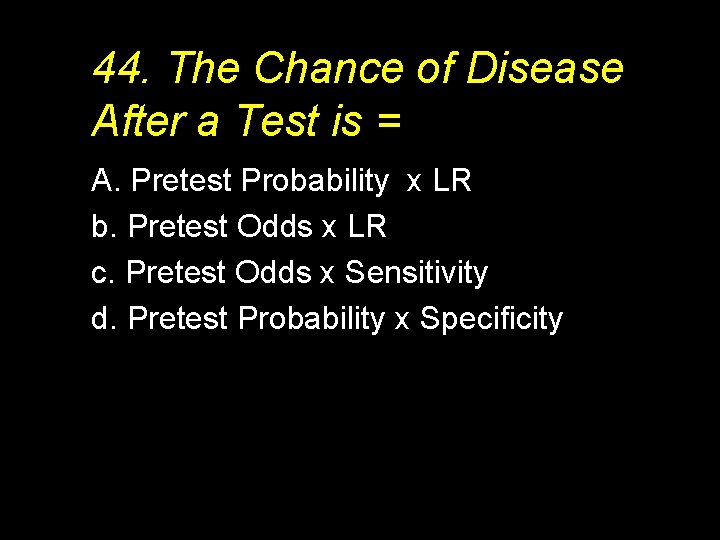 44. The Chance of Disease After a Test is =

A. Pretest Probability x LR
b. Pretest Odds x LR
c. Pretest Odds x Sensitivity
d. Pretest Probability x Specificity